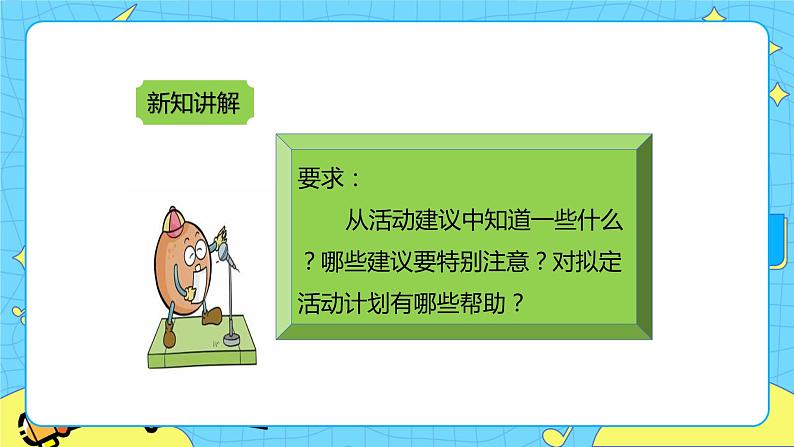 新知讲解

要求：

从活动建议中知道一些什么？哪些建议要特别注意？对拟定活动计划有哪些帮助？